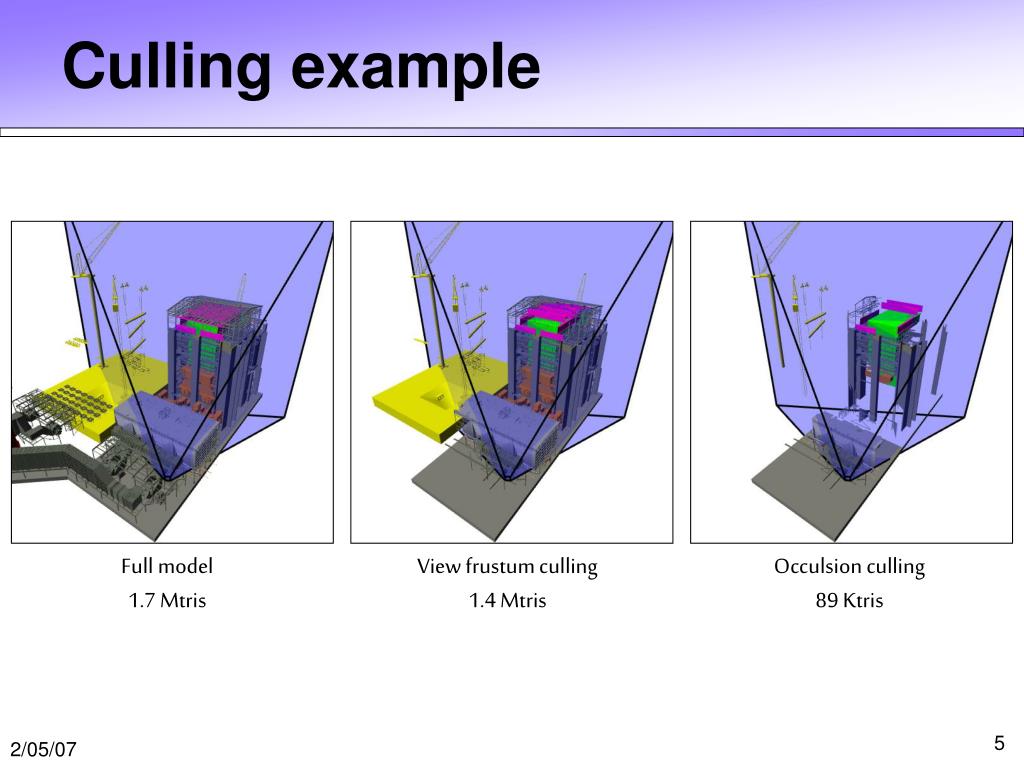 Culling example

Full model
1.7 Mtris

View frustum culling
1.4 Mtris

Occulsion culling
89 Ktris

2/05/07

5